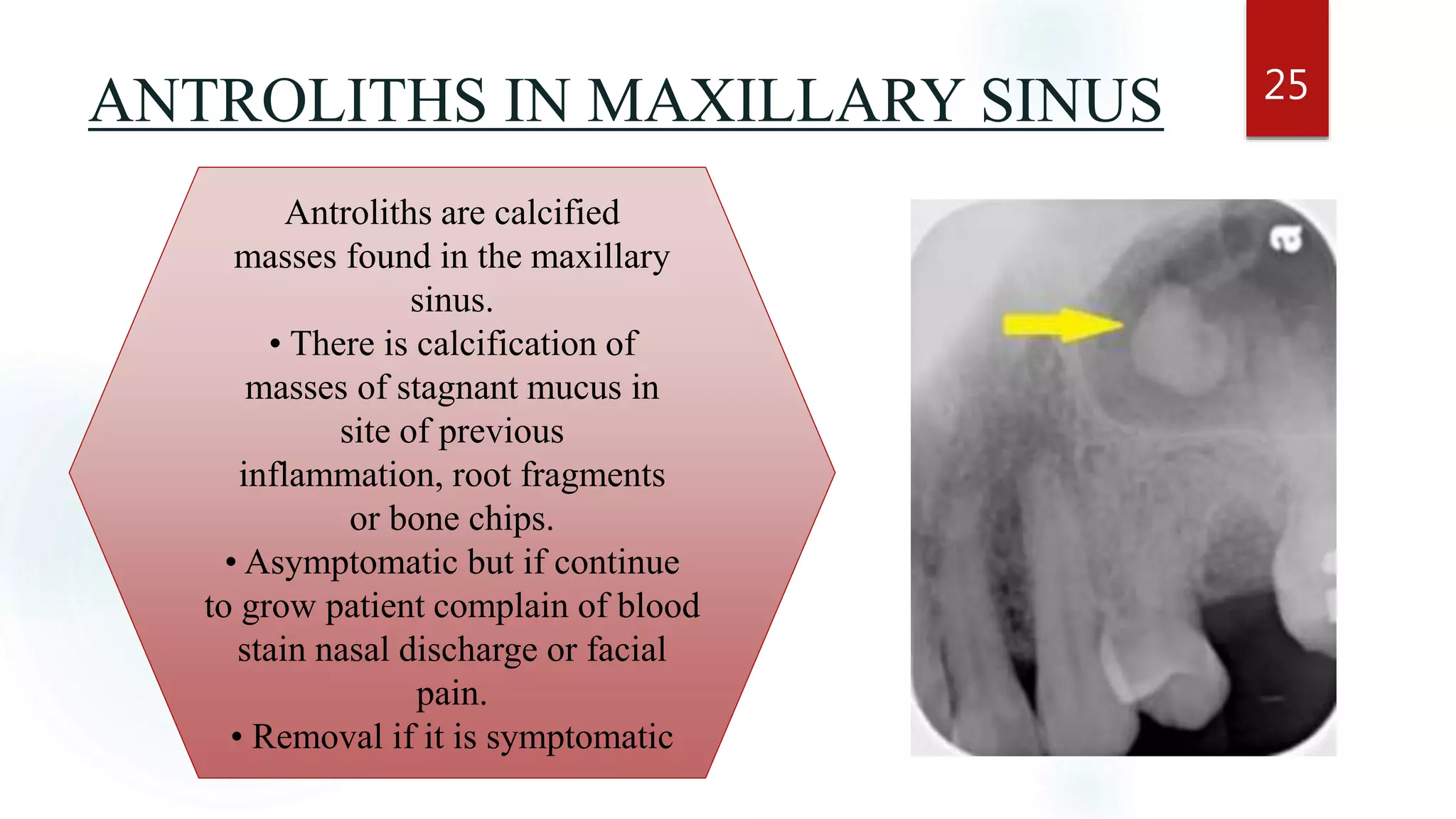 ANTROLITHS IN MAXILLARY SINUS

25

Antroliths are calcified masses found in the maxillary sinus.
• There is calcification of masses of stagnant mucus in site of previous inflammation, root fragments or bone chips.
• Asymptomatic but if continue to grow patient complain of blood stain nasal discharge or facial pain.
• Removal if it is symptomatic

a